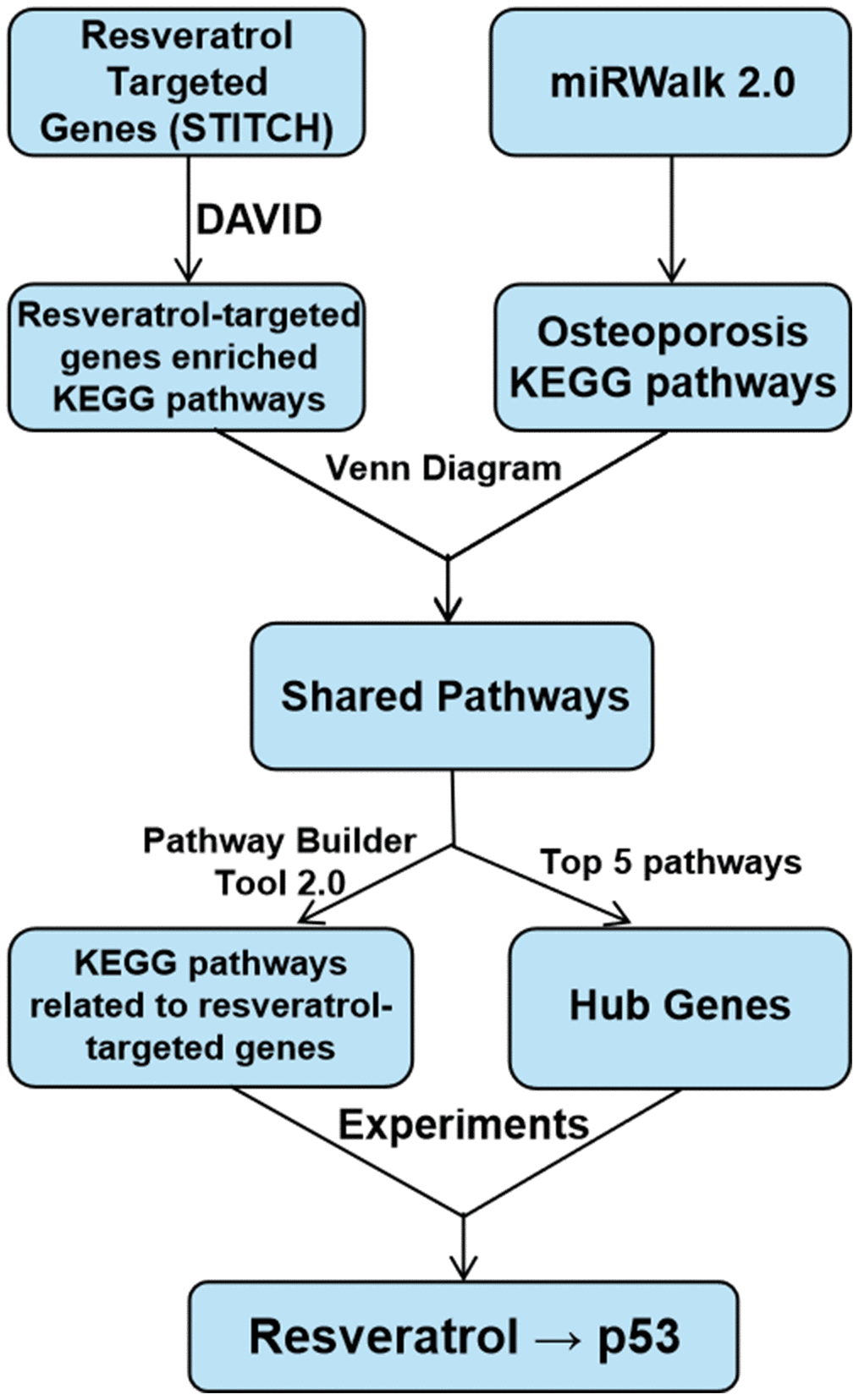 Resveratrol Targeted Genes (STITCH)

miRWalk 2.0

DAVID

Resveratrol-targeted genes enriched KEGG pathways

Osteoporosis KEGG pathways

Venn Diagram

Shared Pathways

Pathway Builder Tool 2.0

Top 5 pathways

KEGG pathways related to resveratrol-targeted genes

Hub Genes

Experiments

Resveratrol → p53